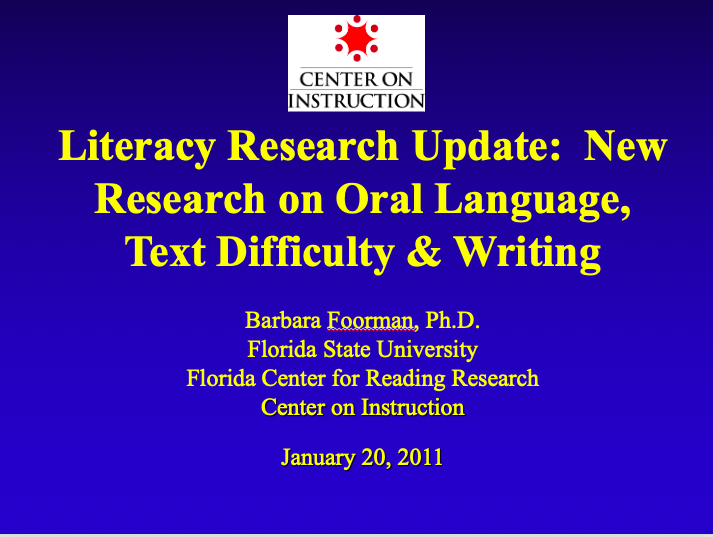 CENTER ON INSTRUCTION

Literacy Research Update: New Research on Oral Language, Text Difficulty & Writing

Barbara Foorman, Ph.D.
Florida State University
Florida Center for Reading Research
Center on Instruction

January 20, 2011